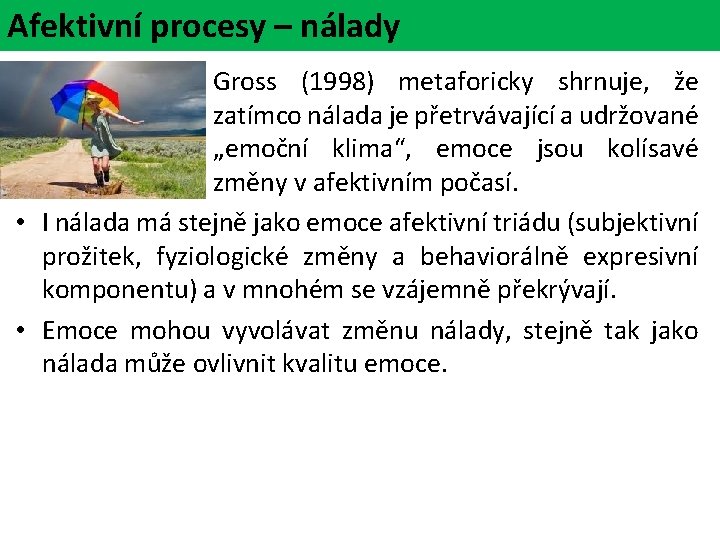 Afektivní procesy – nálady

Gross (1998) metaforicky shrnuje, že zatímco nálada je přetrvávající a udržované „emoční klima“, emoce jsou kolísavé změny v afektivním počasí.

• I nálada má stejně jako emoce afektivní triádu (subjektivní prožitek, fyziologické změny a behaviorálně expresivní komponentu) a v mnohém se vzájemně překrývají.

• Emoce mohou vyvolávat změnu nálady, stejně tak jako nálada může ovlivnit kvalitu emoce.